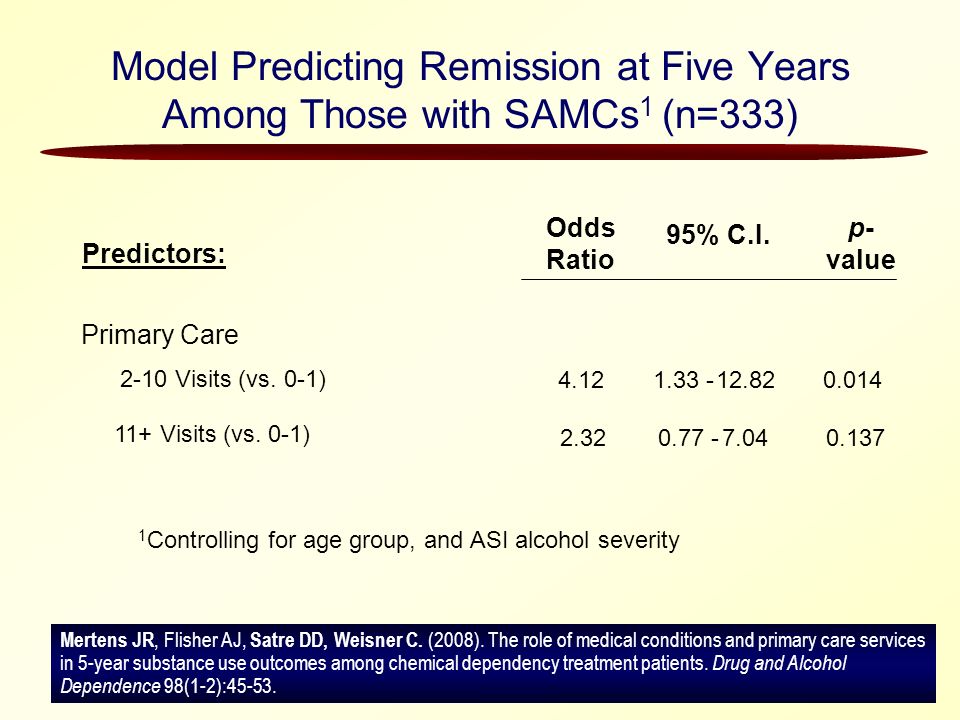 Model Predicting Remission at Five Years Among Those with SAMCs$^1$ (n=333)

| Predictors: | Odds Ratio | 95% C.I. | p-value |
|---|---|---|---|
| Primary Care | | | |
| 2-10 Visits (vs. 0-1) | 4.12 | 1.33 - 12.82 | 0.014 |
| 11+ Visits (vs. 0-1) | 2.32 | 0.77 - 7.04 | 0.137 |

$^1$Controlling for age group, and ASI alcohol severity

Mertens JR, Flisher AJ, Satre DD, Weisner C. (2008). The role of medical conditions and primary care services in 5-year substance use outcomes among chemical dependency treatment patients. Drug and Alcohol Dependence 98(1-2):45-53.